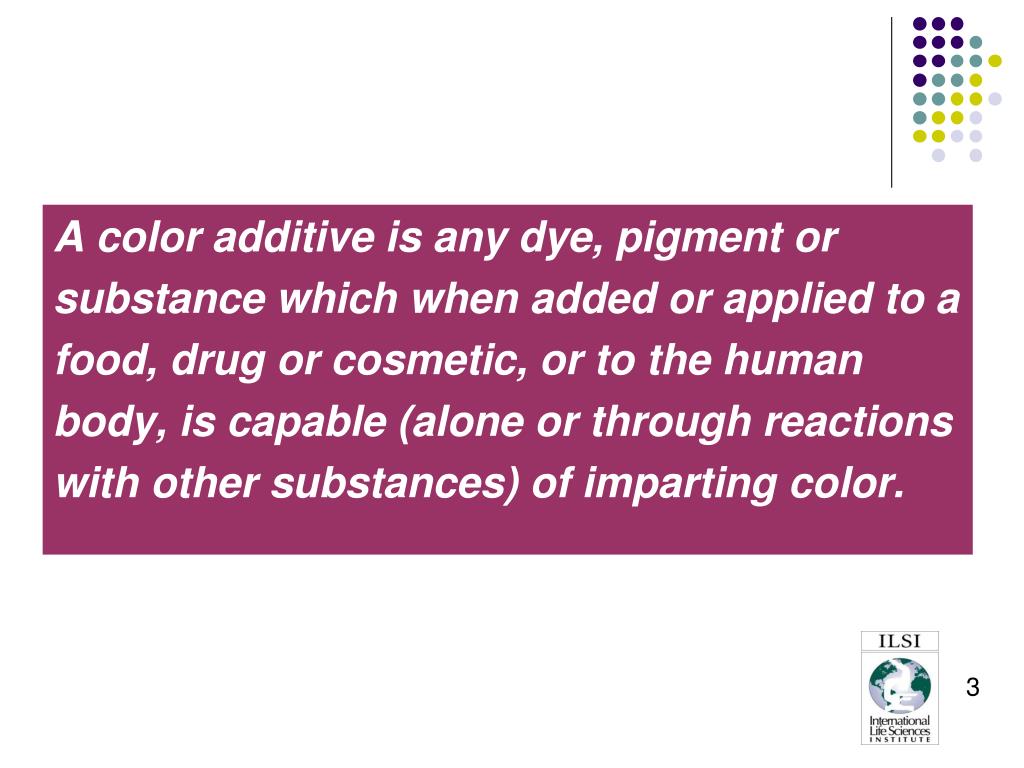 A color additive is any dye, pigment or substance which when added or applied to a food, drug or cosmetic, or to the human body, is capable (alone or through reactions with other substances) of imparting color.

ILSI

International Life Sciences INSTITUTE

3